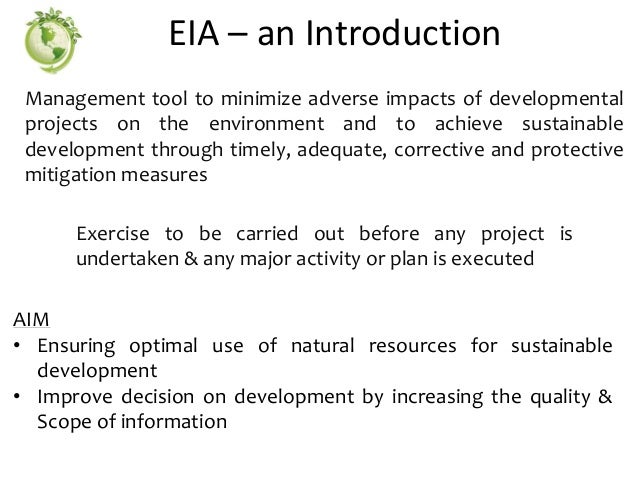 EIA – an Introduction

Management tool to minimize adverse impacts of developmental projects on the environment and to achieve sustainable development through timely, adequate, corrective and protective mitigation measures

Exercise to be carried out before any project is undertaken & any major activity or plan is executed

AIM
• Ensuring optimal use of natural resources for sustainable development
• Improve decision on development by increasing the quality & Scope of information